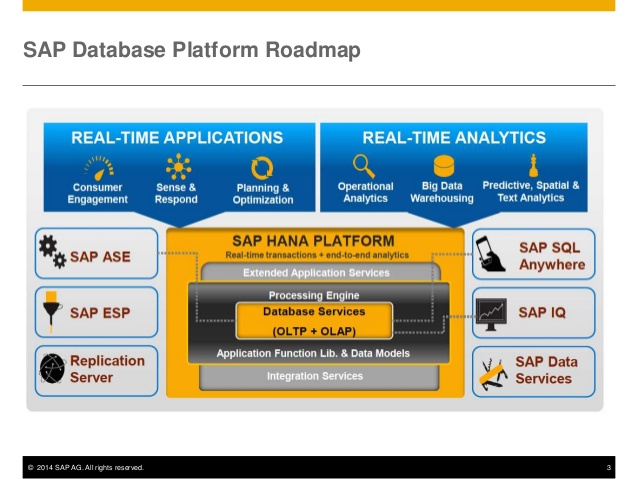 SAP Database Platform Roadmap

REAL-TIME APPLICATIONS

Consumer Engagement

Sense & Respond

Planning & Optimization

REAL-TIME ANALYTICS

Operational Analytics

Big Data Warehousing

Predictive, Spatial & Text Analytics

SAP ASE

SAP ESP

Replication Server

SAP HANA PLATFORM

Real-time transactions + end-to-end analytics

Extended Application Services

Processing Engine

Database Services

(OLTP + OLAP)

Application Function Lib. & Data Models

Integration Services

SAP SQL Anywhere

SAP IQ

SAP Data Services

© 2014 SAP AG. All rights reserved.

3